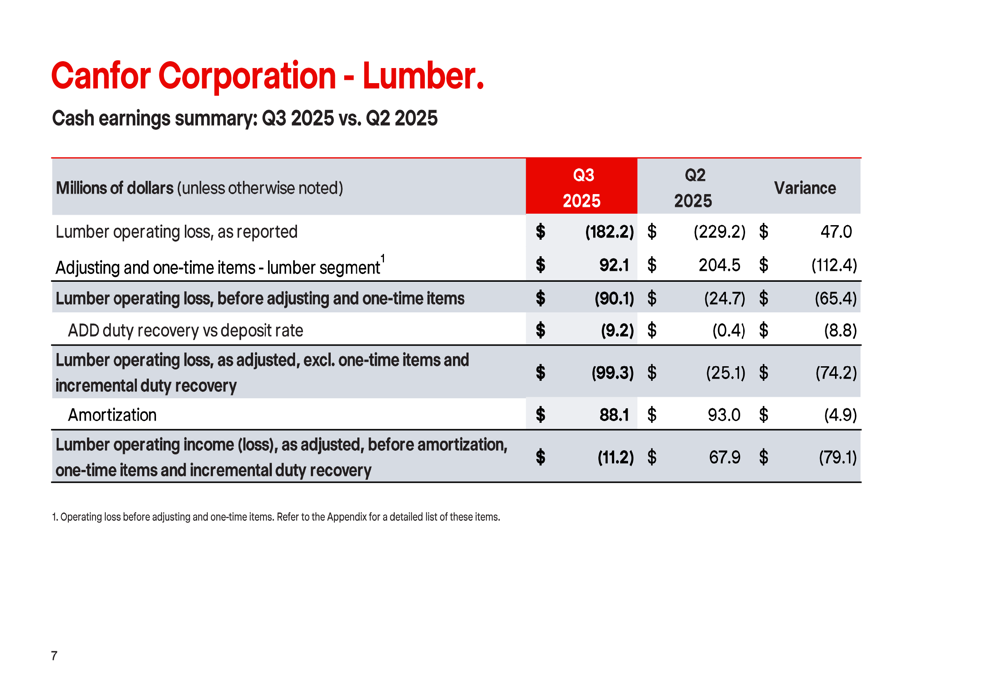 Canfor Corporation - Lumber.

Cash earnings summary: Q3 2025 vs. Q2 2025

| Millions of dollars (unless otherwise noted) | Q3 2025 | Q2 2025 | Variance |
|---|---|---|---|
| Lumber operating loss, as reported | $ (182.2) | $ (229.2) | $ 47.0 |
| Adjusting and one-time items - lumber segment$^1$ | $ 92.1 | $ 204.5 | $ (112.4) |
| Lumber operating loss, before adjusting and one-time items | $ (90.1) | $ (24.7) | $ (65.4) |
| ADD duty recovery vs deposit rate | $ (9.2) | $ (0.4) | $ (8.8) |
| Lumber operating loss, as adjusted, excl. one-time items and incremental duty recovery | $ (99.3) | $ (25.1) | $ (74.2) |
| Amortization | $ 88.1 | $ 93.0 | $ (4.9) |
| Lumber operating income (loss), as adjusted, before amortization, one-time items and incremental duty recovery | $ (11.2) | $ 67.9 | $ (79.1) |

1. Operating loss before adjusting and one-time items. Refer to the Appendix for a detailed list of these items.

7